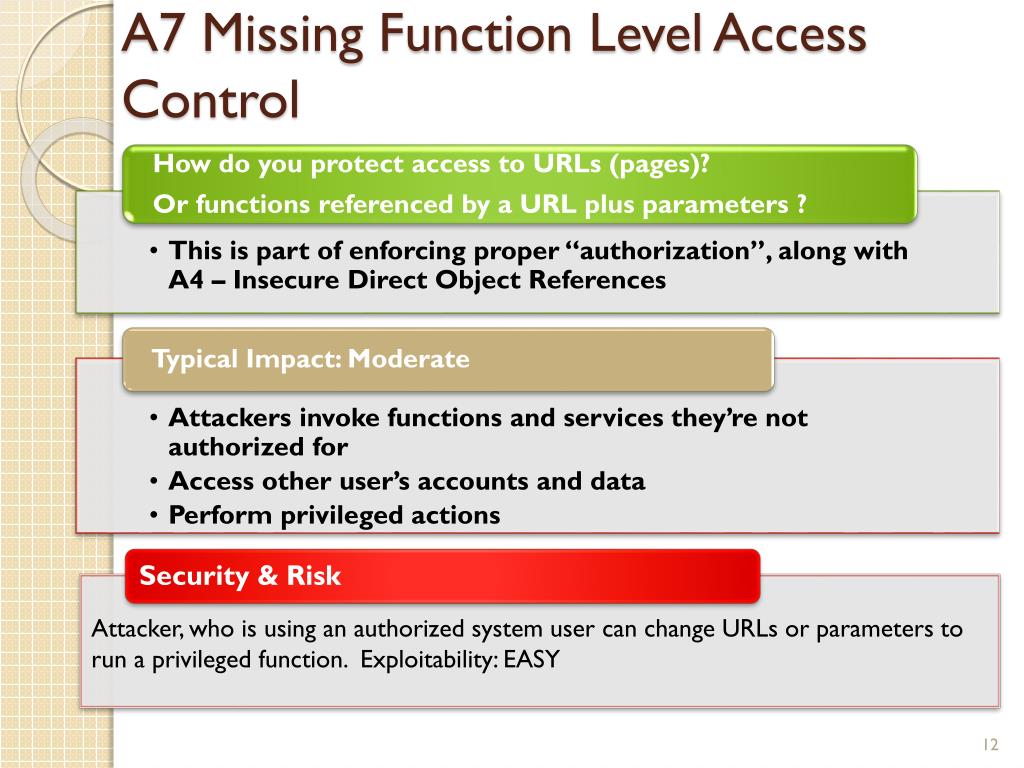 A7 Missing Function Level Access Control

How do you protect access to URLs (pages)?
Or functions referenced by a URL plus parameters ?

• This is part of enforcing proper “authorization”, along with A4 – Insecure Direct Object References

Typical Impact: Moderate

• Attackers invoke functions and services they’re not authorized for
• Access other user’s accounts and data
• Perform privileged actions

Security & Risk

Attacker, who is using an authorized system user can change URLs or parameters to run a privileged function. Exploitability: EASY

12